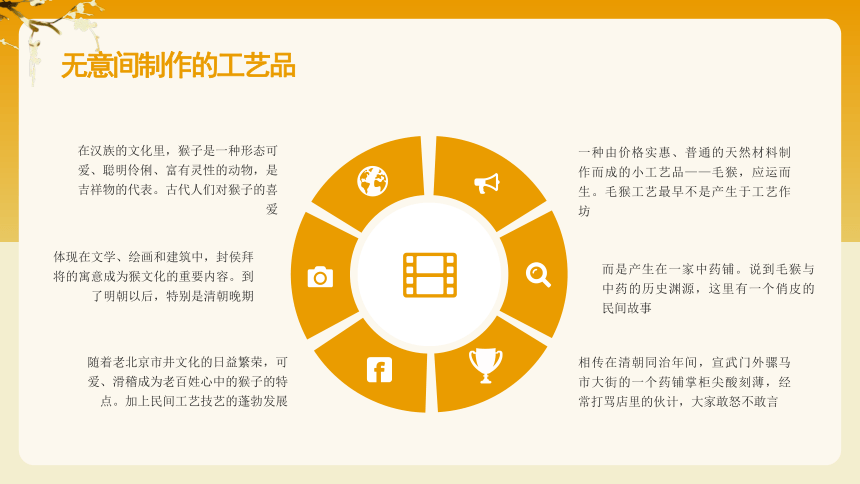 无意间制作的工艺品

在汉族的文化里，猴子是一种形态可爱、聪明伶俐、富有灵性的动物，是吉祥物的代表。古代人们对猴子的喜爱

体现在文学、绘画和建筑中，封侯拜将的寓意成为猴文化的重要内容。到了明朝以后，特别是清朝晚期

随着老北京市井文化的日益繁荣，可爱、滑稽成为老百姓心中的猴子的特点。加上民间工艺技艺的蓬勃发展

一种由价格实惠、普通的天然材料制作而成的小工艺品——毛猴，应运而生。毛猴工艺最早不是产生于工艺作坊

而是产生在一家中药铺。说到毛猴与中药的历史渊源，这里有一个俏皮的民间故事

相传在清朝同治年间，宣武门外骡马市大街的一个药铺掌柜尖酸刻薄，经常打骂店里的伙计，大家敢怒不敢言